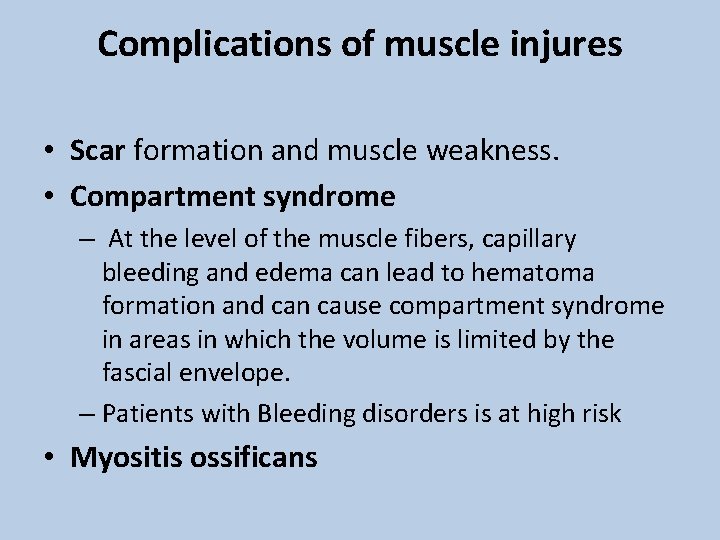 Complications of muscle injures

• Scar formation and muscle weakness.
• Compartment syndrome
– At the level of the muscle fibers, capillary bleeding and edema can lead to hematoma formation and can cause compartment syndrome in areas in which the volume is limited by the fascial envelope.
– Patients with Bleeding disorders is at high risk
• Myositis ossificans